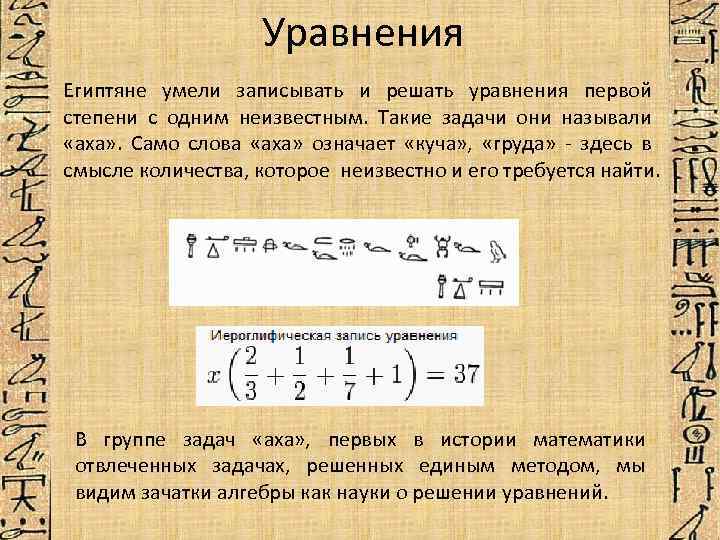 Уравнения

Египтяне умели записывать и решать уравнения первой степени с одним неизвестным. Такие задачи они называли «аха». Само слова «аха» означает «куча», «груда» - здесь в смысле количества, которое неизвестно и его требуется найти.

Иероглифическая запись уравнения

$x\left(\frac{2}{3}+\frac{1}{2}+\frac{1}{7}+1\right)=37$

В группе задач «аха», первых в истории математики отвлеченных задачах, решенных единым методом, мы видим зачатки алгебры как науки о решении уравнений.